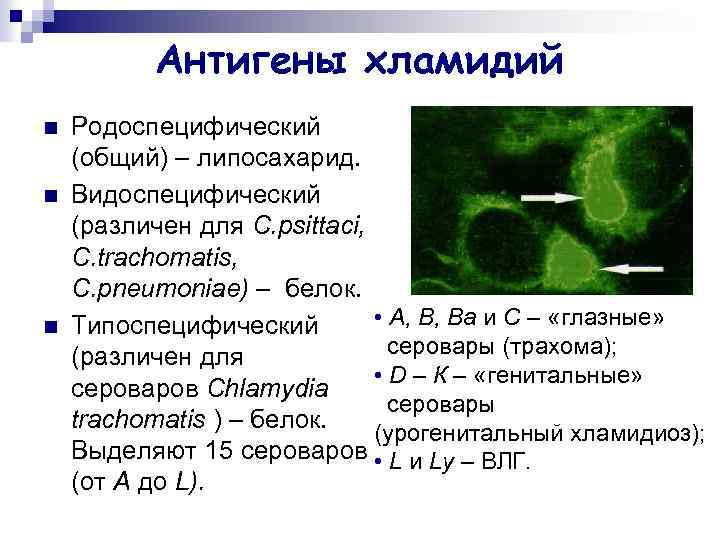 Антигены хламидий

■ Родоспецифический (общий) – липосахарид.

■ Видоспецифический (различен для C.psittaci, C.trachomatis, C.pneumoniae) – белок.

■ Типоспецифический (различен для сероваров Chlamydia trachomatis ) – белок. Выделяют 15 сероваров (от A до L).

• A, B, Ba и C – «глазные» серовары (трахома);

• D – K – «генитальные» серовары (урогенитальный хламидиоз);

• L и Ly – ВЛГ.